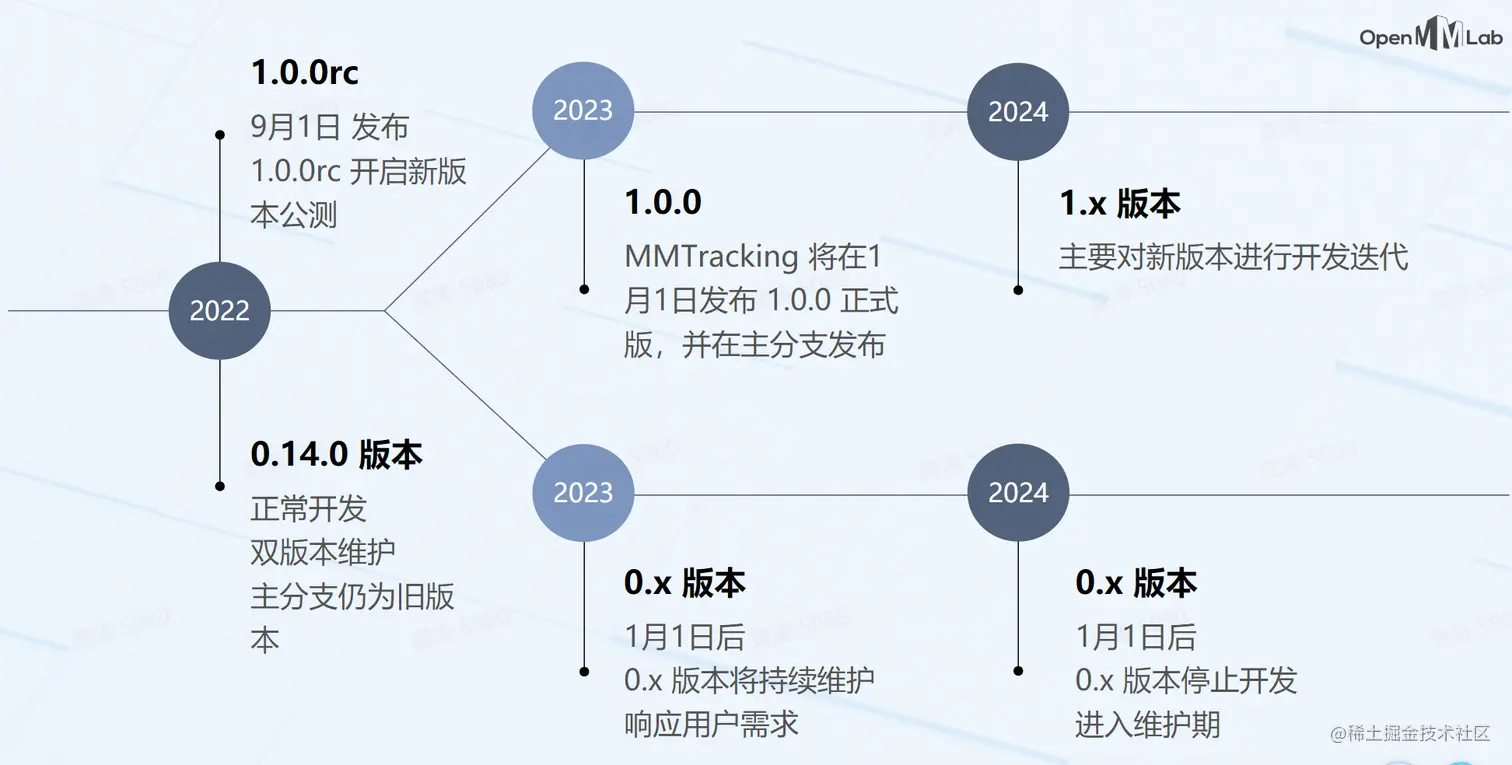 OpenMMLab

1.0.0rc
9月1日 发布
1.0.0rc 开启新版本公测

2022

0.14.0 版本
正常开发
双版本维护
主分支仍为旧版本

2023

1.0.0
MMTracking 将在1月1日发布 1.0.0 正式版，并在主分支发布

2024

1.x 版本
主要对新版本进行开发迭代

2023

0.x 版本
1月1日后
0.x 版本将持续维护
响应用户需求

2024

0.x 版本
1月1日后
0.x 版本停止开发
进入维护期

@稀土掘金技术社区